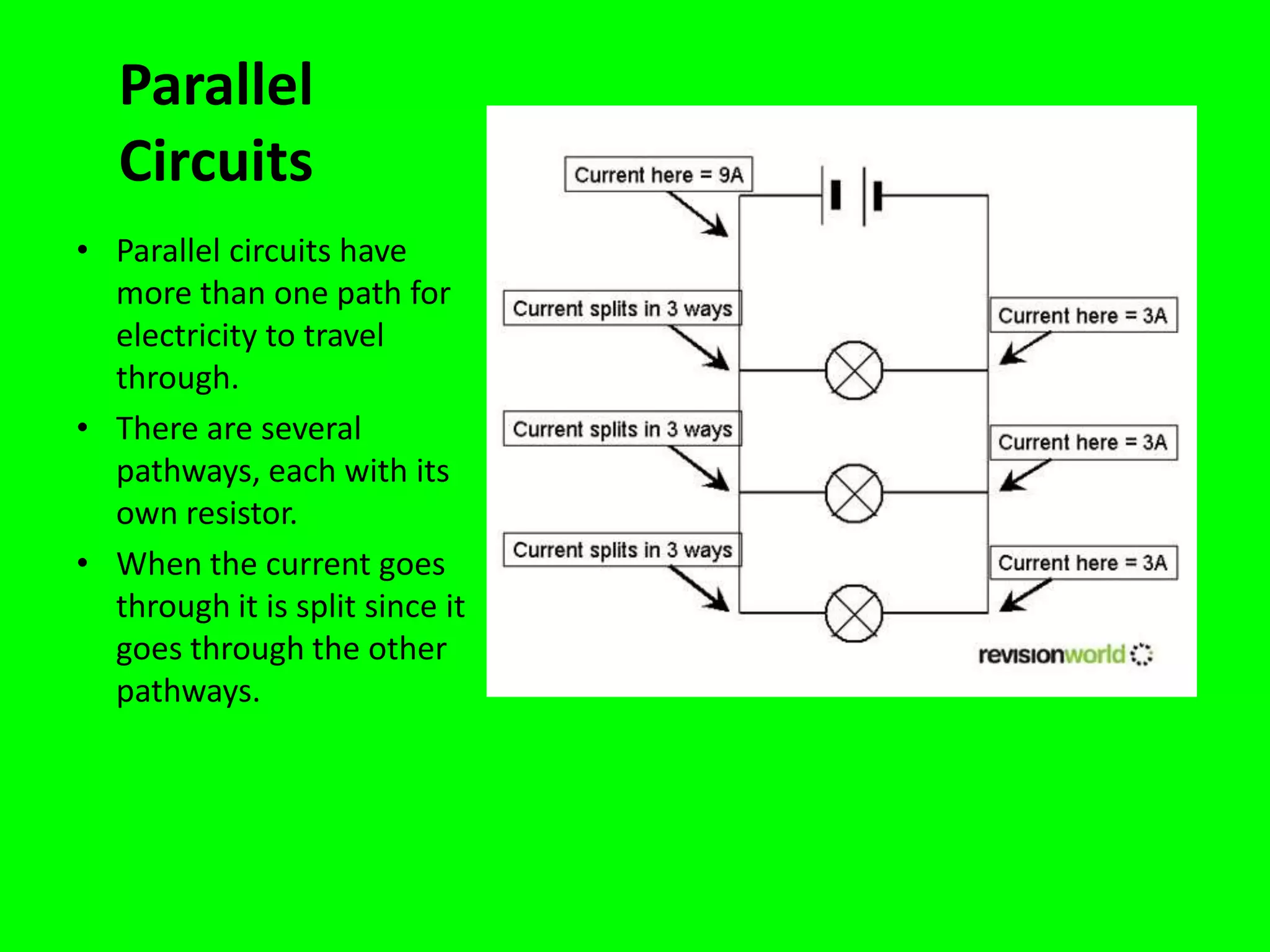 Parallel Circuits

• Parallel circuits have more than one path for electricity to travel through.
• There are several pathways, each with its own resistor.
• When the current goes through it is split since it goes through the other pathways.

Current here = 9A

Current splits in 3 ways

Current here = 3A

Current splits in 3 ways

Current here = 3A

Current splits in 3 ways

Current here = 3A

revisionworld